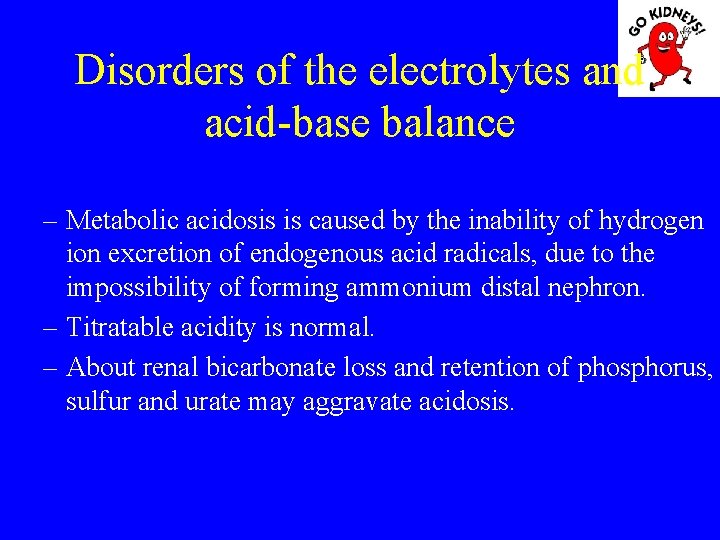 GO KIDNEYS!

Disorders of the electrolytes and acid-base balance

– Metabolic acidosis is caused by the inability of hydrogen ion excretion of endogenous acid radicals, due to the impossibility of forming ammonium distal nephron.

– Titratable acidity is normal.

– About renal bicarbonate loss and retention of phosphorus, sulfur and urate may aggravate acidosis.